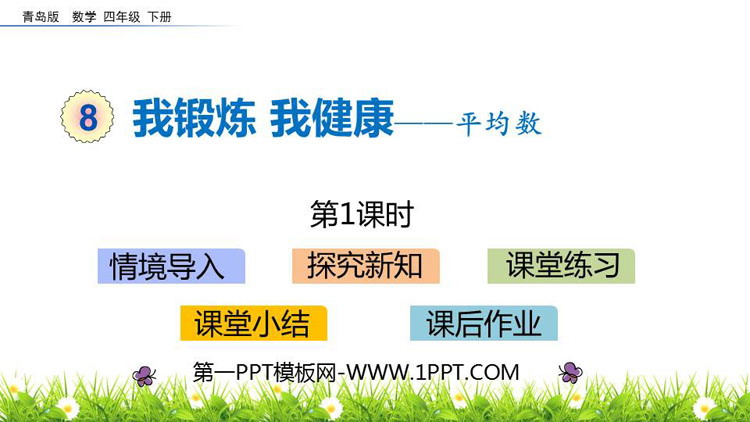 青岛版 数学 四年级 下册

8 我锻炼 我健康——平均数

第1课时

情境导入

探究新知

课堂练习

课堂小结

课后作业

第一PPT模板网-WWW.1PPT.COM